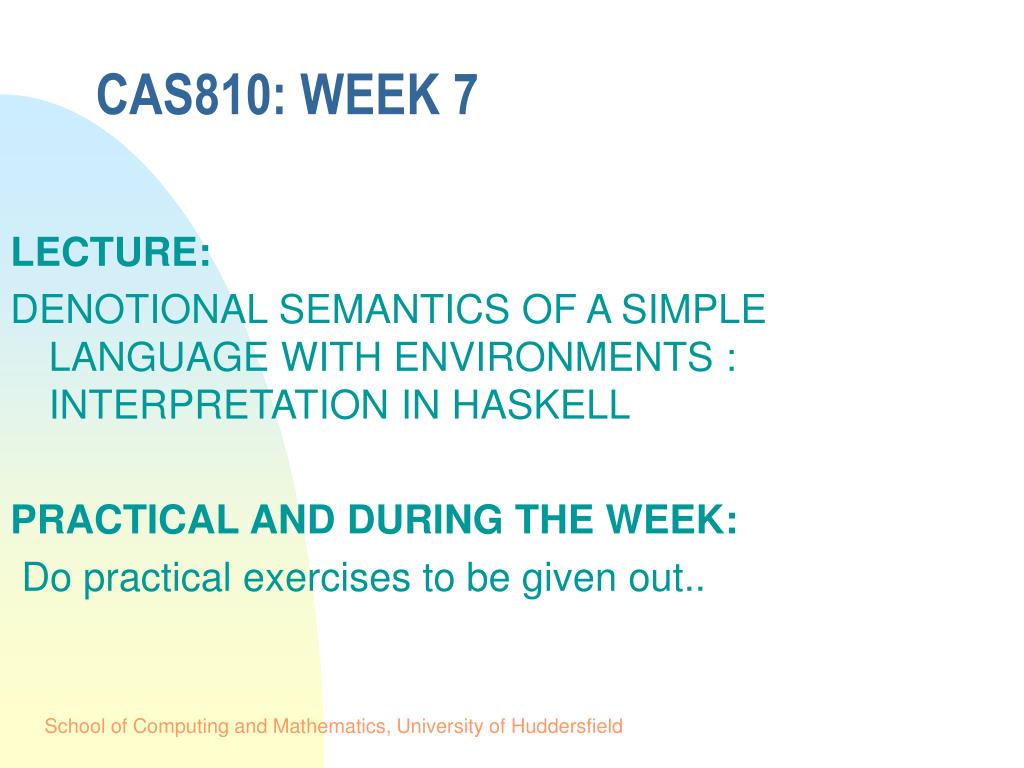 CAS810: WEEK 7

LECTURE:

DENOTIONAL SEMANTICS OF A SIMPLE LANGUAGE WITH ENVIRONMENTS : INTERPRETATION IN HASKELL

PRACTICAL AND DURING THE WEEK:

Do practical exercises to be given out..

School of Computing and Mathematics, University of Huddersfield